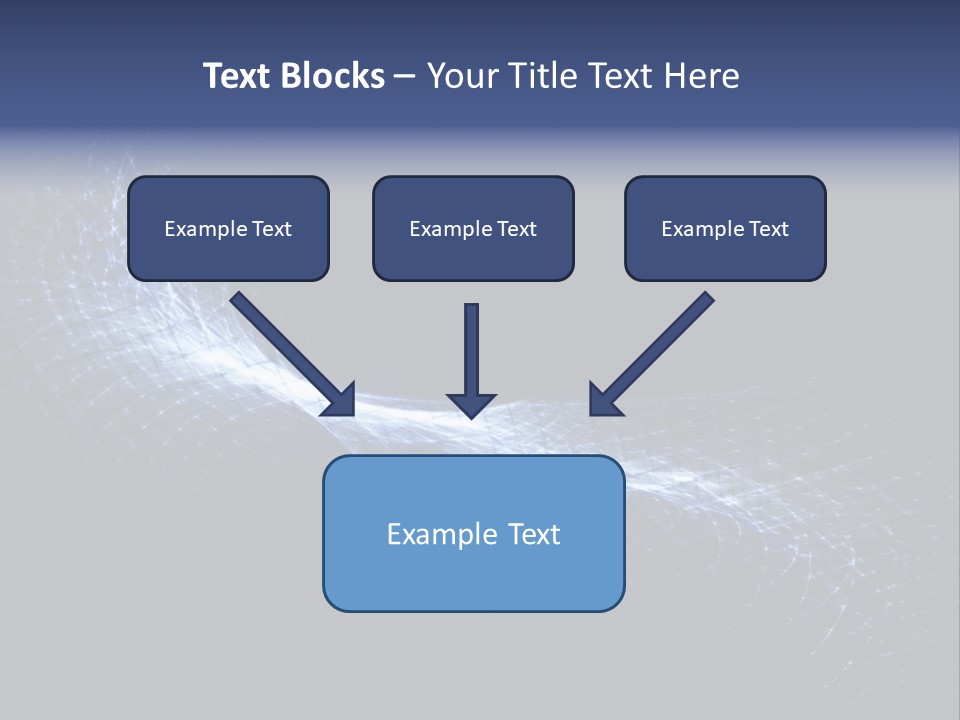 Text Blocks – Your Title Text Here

Example Text

Example Text

Example Text

Example Text